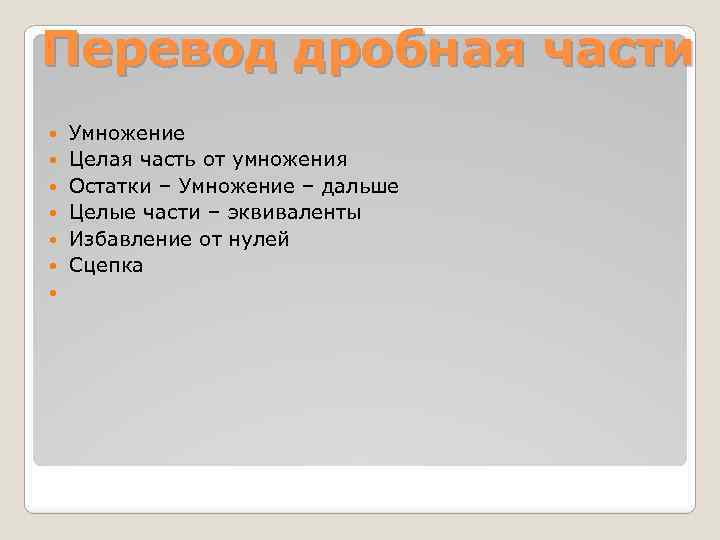 Перевод дробная части

Умножение
Целая часть от умножения
Остатки – Умножение – дальше
Целые части – эквиваленты
Избавление от нулей
Сцепка